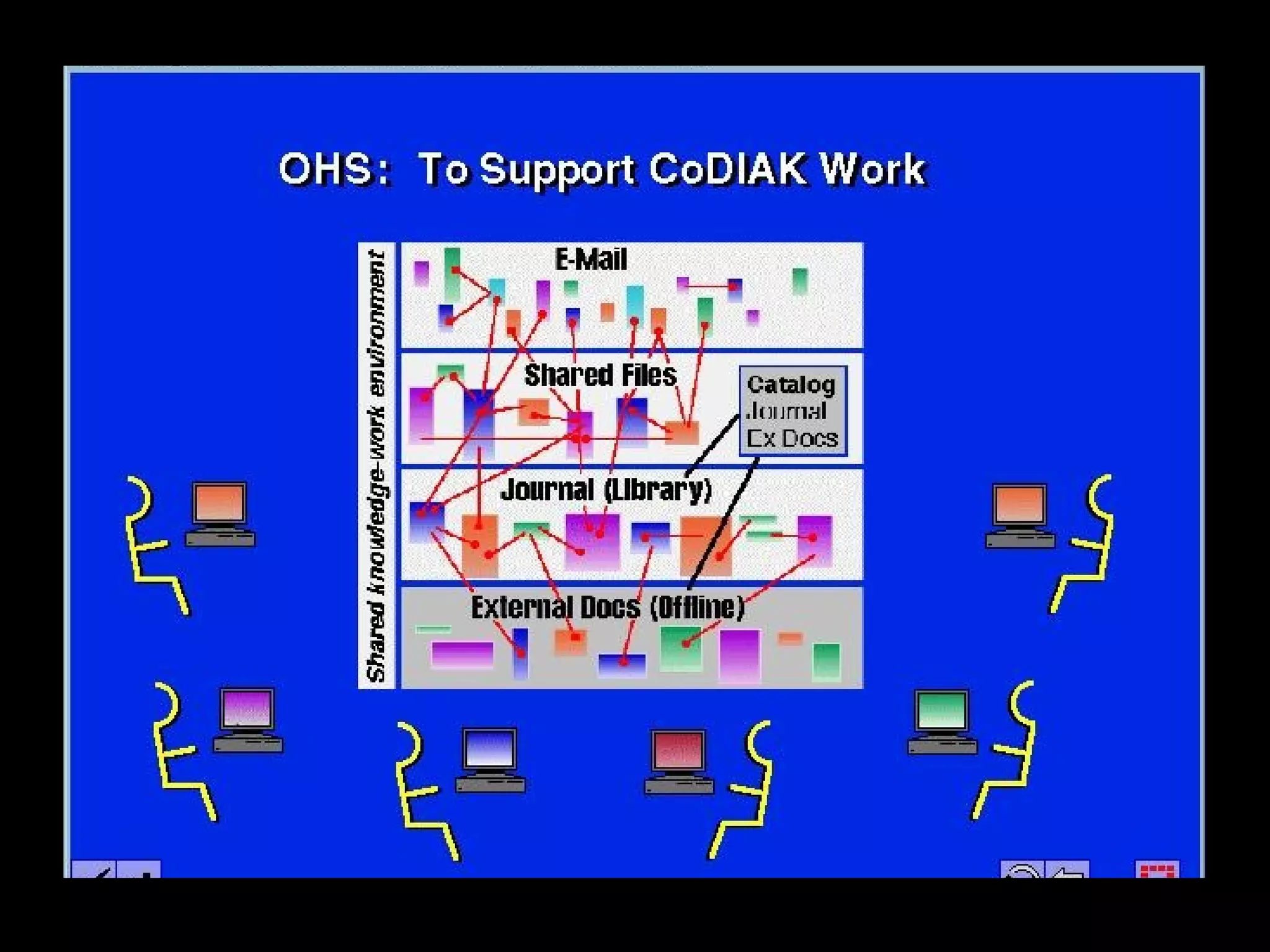 OHS: To Support CoDIAK Work

Shared knowledge-work environment

E-Mail

Shared Files

Catalog
Journal
Ex Docs

Journal (Library)

External Docs (Offline)